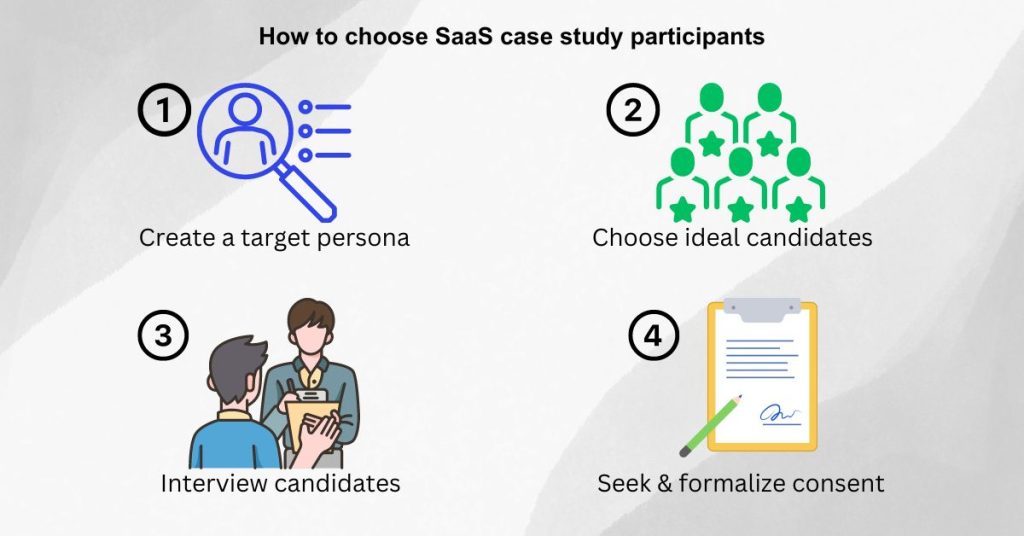 How to choose SaaS case study participants

1

Create a target persona

2

Choose ideal candidates

3

Interview candidates

4

Seek & formalize consent